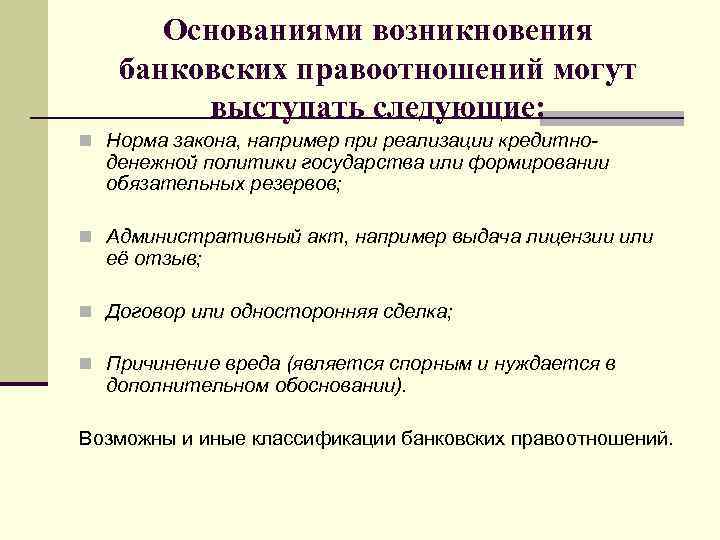 Основаниями возникновения банковских правоотношений могут выступать следующие:

Норма закона, например при реализации кредитно-денежной политики государства или формировании обязательных резервов;

Административный акт, например выдача лицензии или её отзыв;

Договор или односторонняя сделка;

Причинение вреда (является спорным и нуждается в дополнительном обосновании).

Возможны и иные классификации банковских правоотношений.